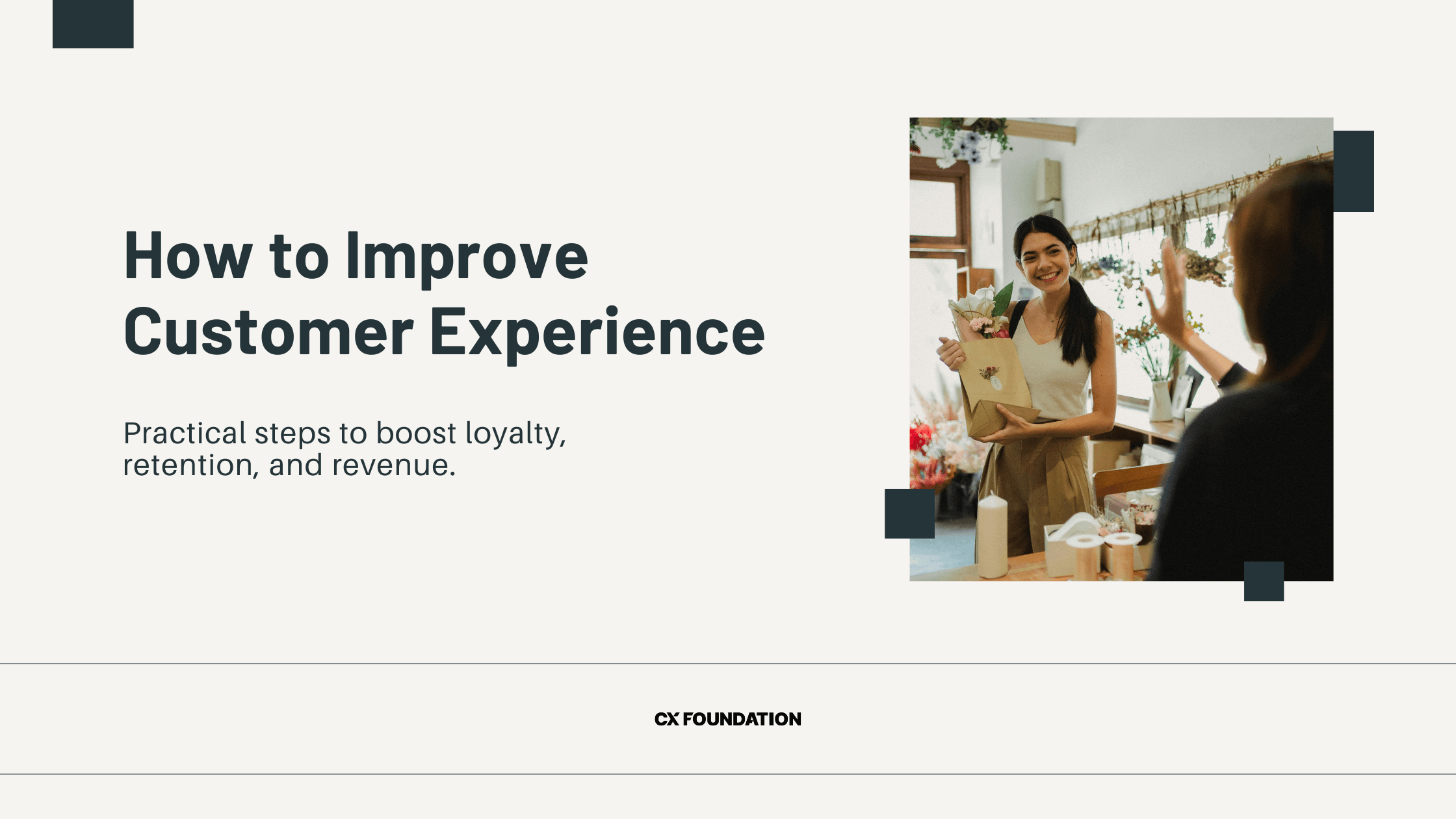 How to Improve Customer Experience

Practical steps to boost loyalty, retention, and revenue.

CX FOUNDATION